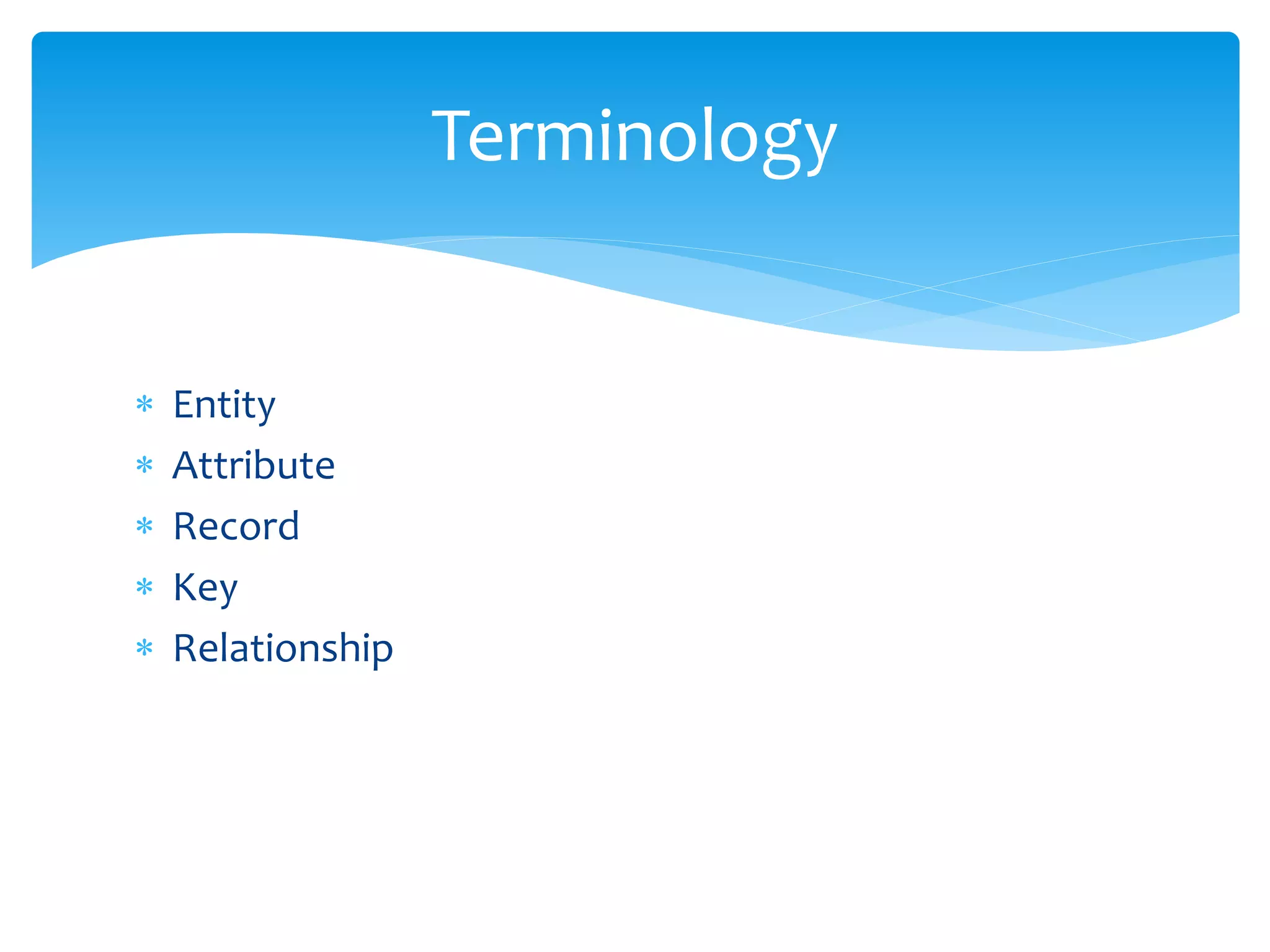 Terminology

* Entity
* Attribute
* Record
* Key
* Relationship